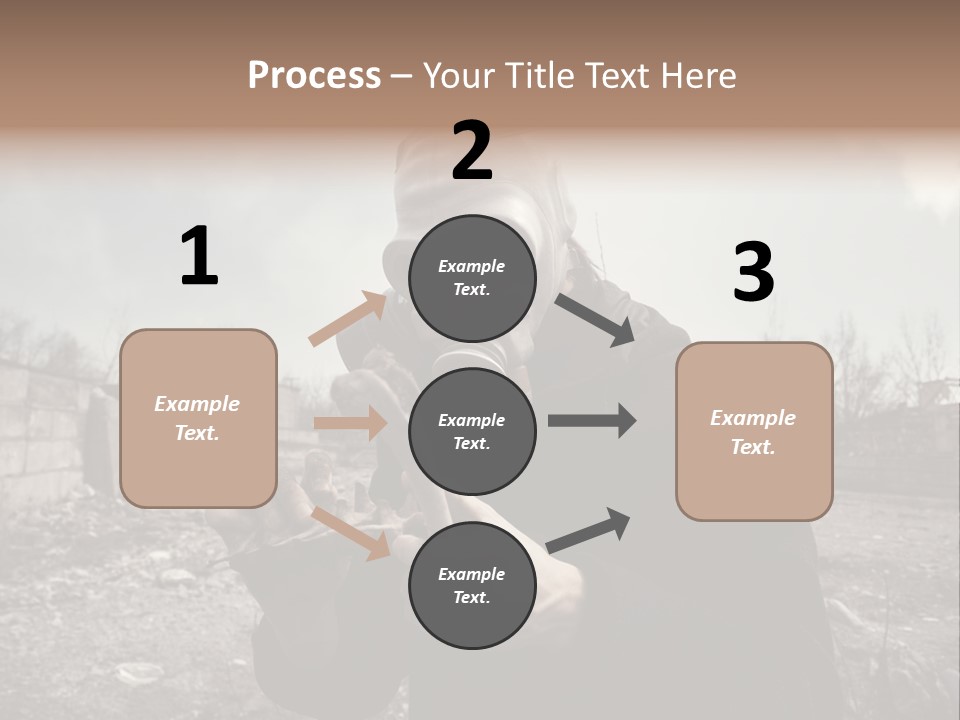 Process – Your Title Text Here

1

Example Text.

2

Example Text.

Example Text.

Example Text.

3

Example Text.